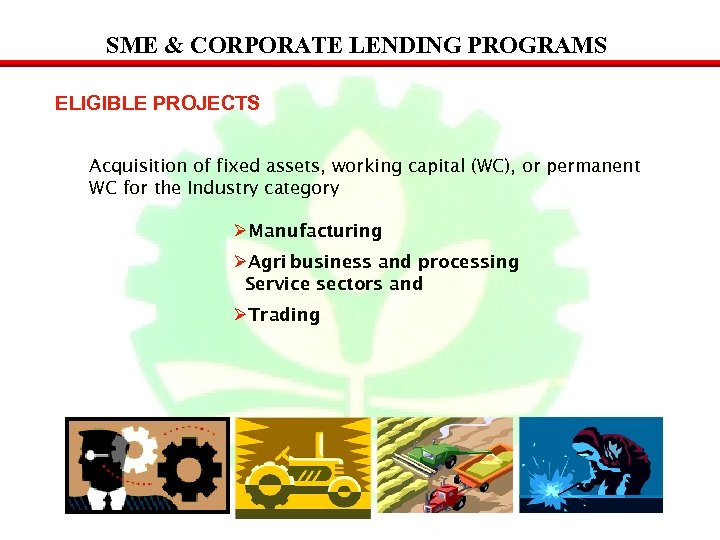 SME & CORPORATE LENDING PROGRAMS

ELIGIBLE PROJECTS

Acquisition of fixed assets, working capital (WC), or permanent WC for the Industry category

➢Manufacturing

➢Agri business and processing
Service sectors and

➢Trading